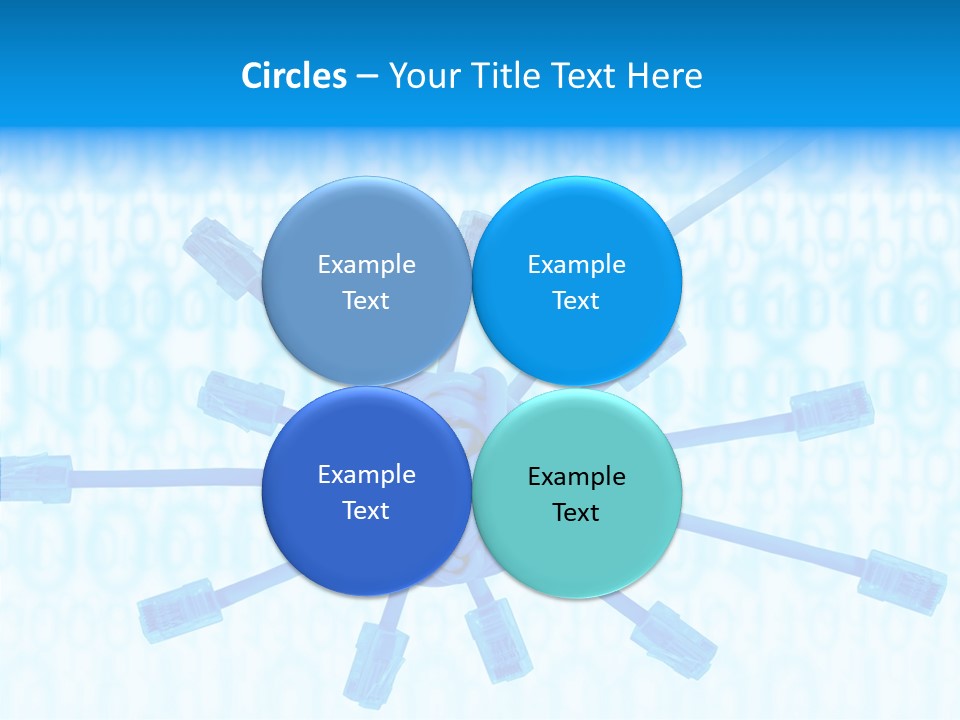 Circles – Your Title Text Here

Example Text

Example Text

Example Text

Example Text